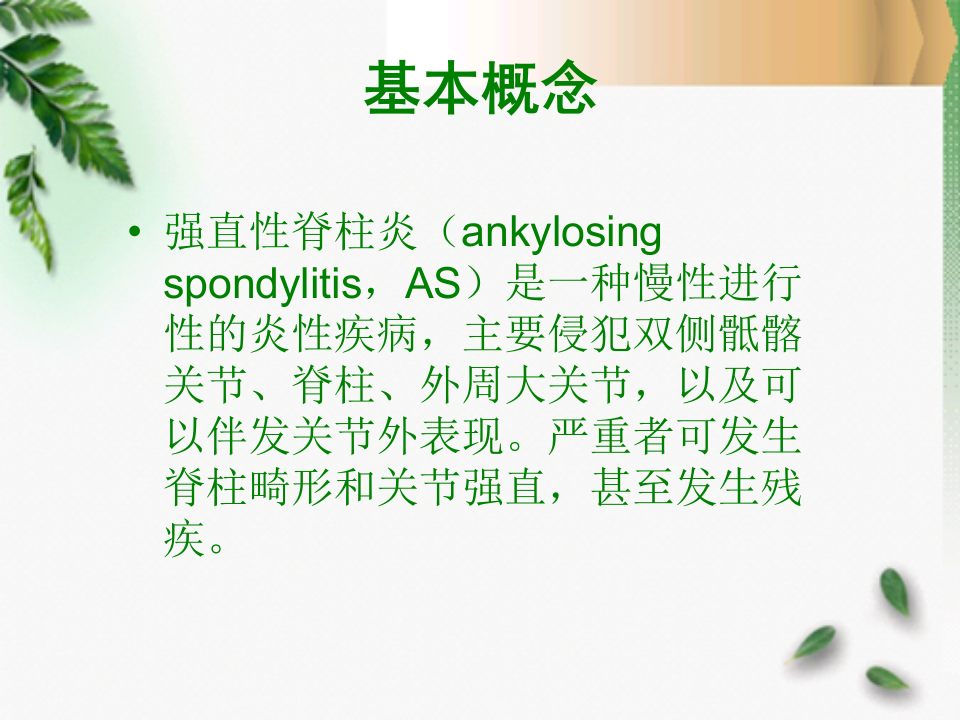 基本概念

• 强直性脊柱炎（ankylosing spondylitis，AS）是一种慢性进行性的炎性疾病，主要侵犯双侧骶髂关节、脊柱、外周大关节，以及可以伴发关节外表现。严重者可发生脊柱畸形和关节强直，甚至发生残疾。